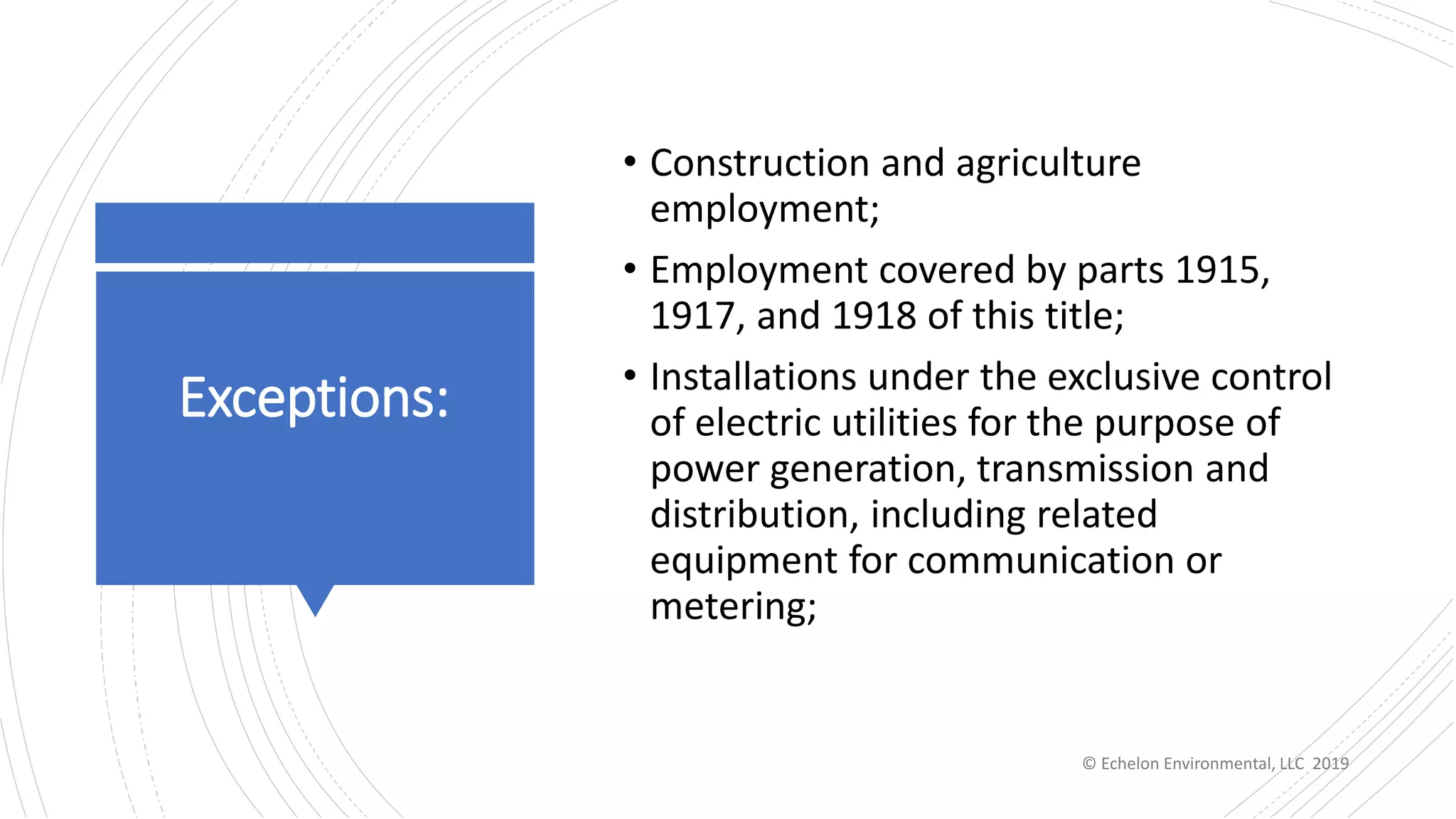 Exceptions:

• Construction and agriculture employment;

• Employment covered by parts 1915, 1917, and 1918 of this title;

• Installations under the exclusive control of electric utilities for the purpose of power generation, transmission and distribution, including related equipment for communication or metering;

© Echelon Environmental, LLC 2019